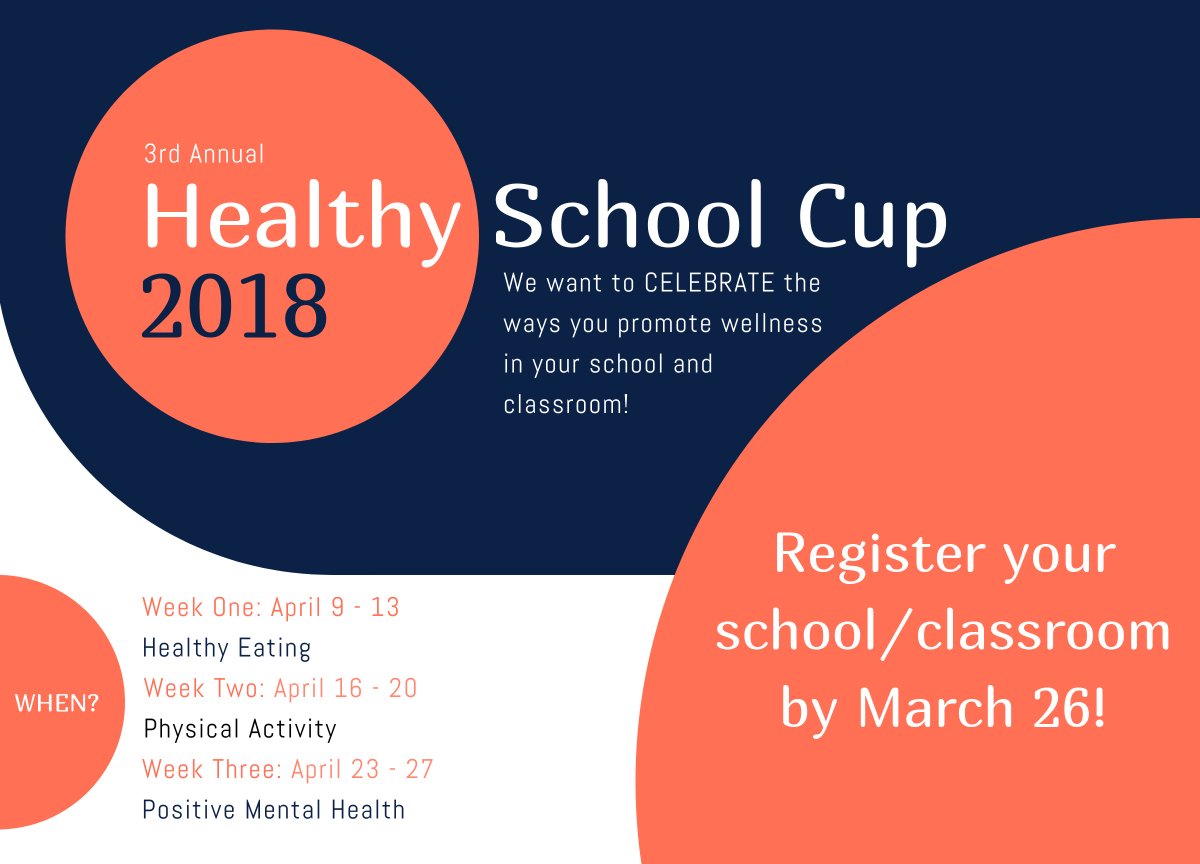 3rd Annual
Healthy School Cup
2018

We want to CELEBRATE the ways you promote wellness in your school and classroom!

WHEN?

Week One: April 9 - 13
Healthy Eating
Week Two: April 16 - 20
Physical Activity
Week Three: April 23 - 27
Positive Mental Health

Register your school/classroom by March 26!